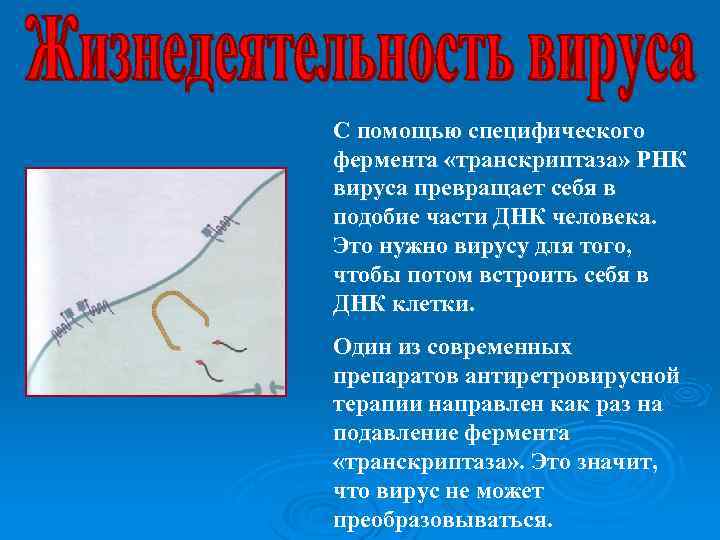 Жизнедеятельность вируса

С помощью специфического фермента «транскриптаза» РНК вируса превращает себя в подобие части ДНК человека. Это нужно вирусу для того, чтобы потом встроить себя в ДНК клетки.

Один из современных препаратов антиретровирусной терапии направлен как раз на подавление фермента «транскриптаза». Это значит, что вирус не может преобразовываться.